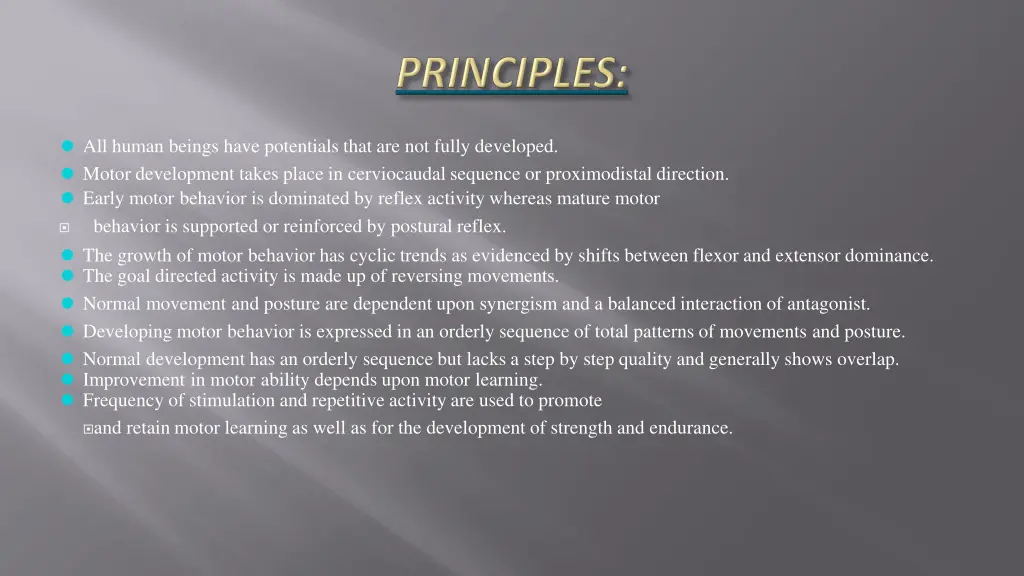 PRINCIPLES:

All human beings have potentials that are not fully developed.

Motor development takes place in cerviocaudal sequence or proximodistal direction.

Early motor behavior is dominated by reflex activity whereas mature motor

behavior is supported or reinforced by postural reflex.

The growth of motor behavior has cyclic trends as evidenced by shifts between flexor and extensor dominance.

The goal directed activity is made up of reversing movements.

Normal movement and posture are dependent upon synergism and a balanced interaction of antagonist.

Developing motor behavior is expressed in an orderly sequence of total patterns of movements and posture.

Normal development has an orderly sequence but lacks a step by step quality and generally shows overlap.

Improvement in motor ability depends upon motor learning.

Frequency of stimulation and repetitive activity are used to promote

and retain motor learning as well as for the development of strength and endurance.